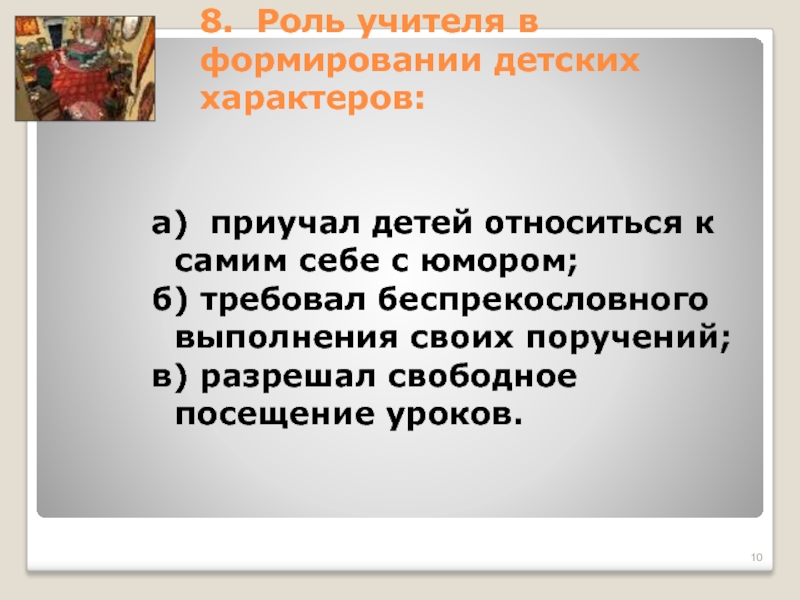 8. Роль учителя в формировании детских характеров:

а) приучал детей относиться к самим себе с юмором;
б) требовал беспрекословного выполнения своих поручений;
в) разрешал свободное посещение уроков.

10